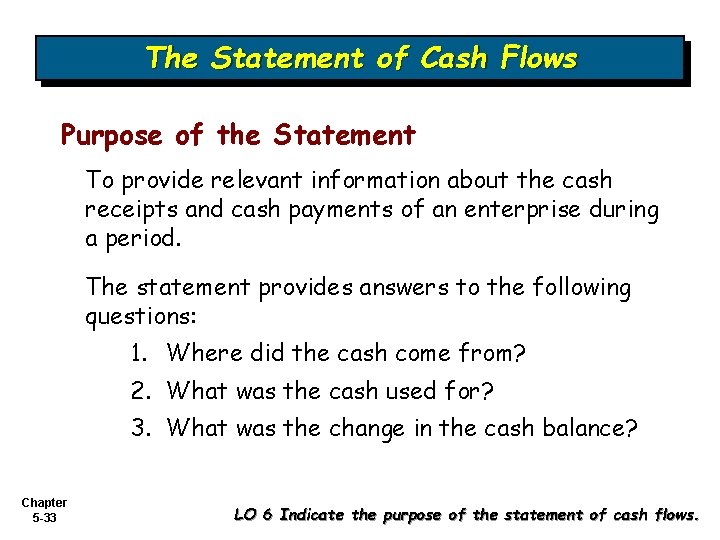 The Statement of Cash Flows

Purpose of the Statement

To provide relevant information about the cash receipts and cash payments of an enterprise during a period.

The statement provides answers to the following questions:

1. Where did the cash come from?
2. What was the cash used for?
3. What was the change in the cash balance?

Chapter 5-33

LO 6 Indicate the purpose of the statement of cash flows.